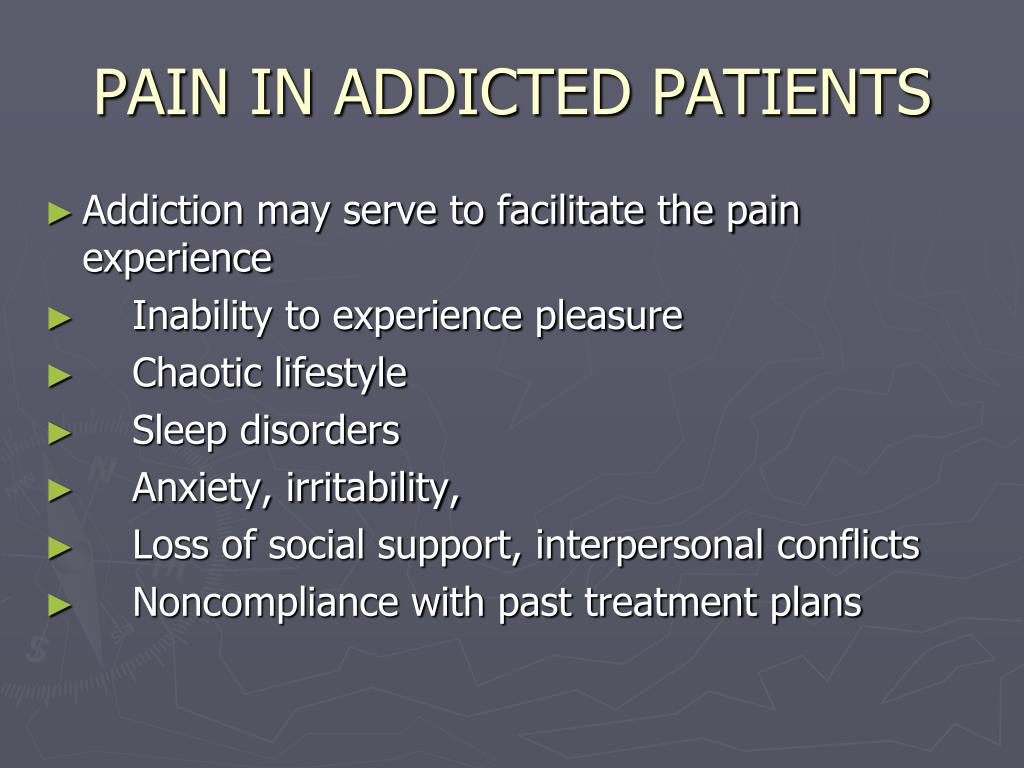 PAIN IN ADDICTED PATIENTS

► Addiction may serve to facilitate the pain experience
► Inability to experience pleasure
► Chaotic lifestyle
► Sleep disorders
► Anxiety, irritability,
► Loss of social support, interpersonal conflicts
► Noncompliance with past treatment plans